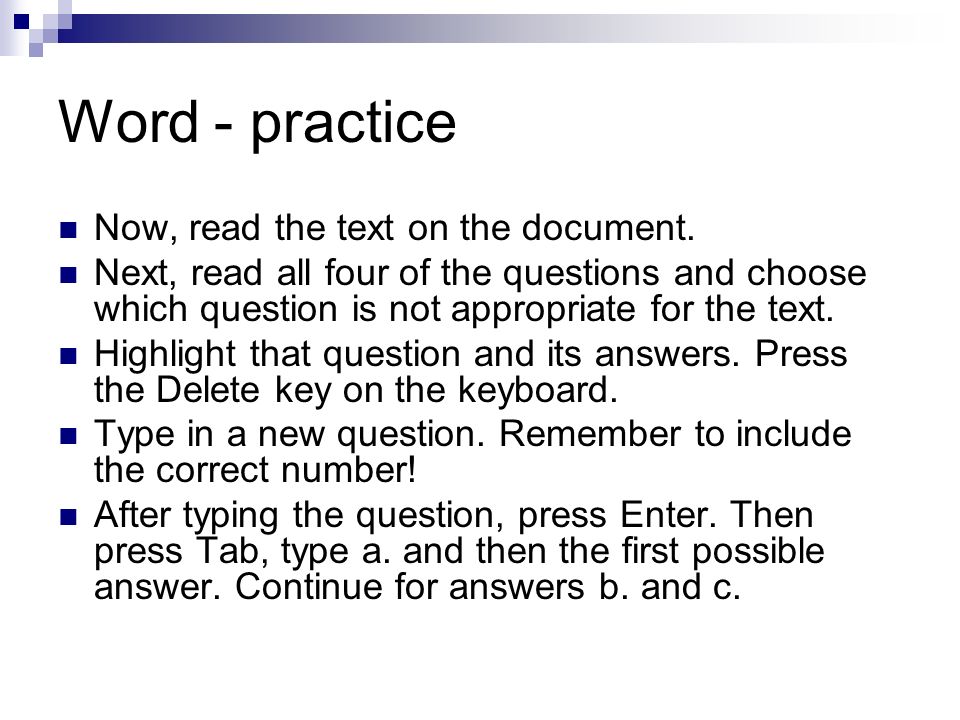 Word - practice

- Now, read the text on the document.
- Next, read all four of the questions and choose which question is not appropriate for the text.
- Highlight that question and its answers. Press the Delete key on the keyboard.
- Type in a new question. Remember to include the correct number!
- After typing the question, press Enter. Then press Tab, type a. and then the first possible answer. Continue for answers b. and c.